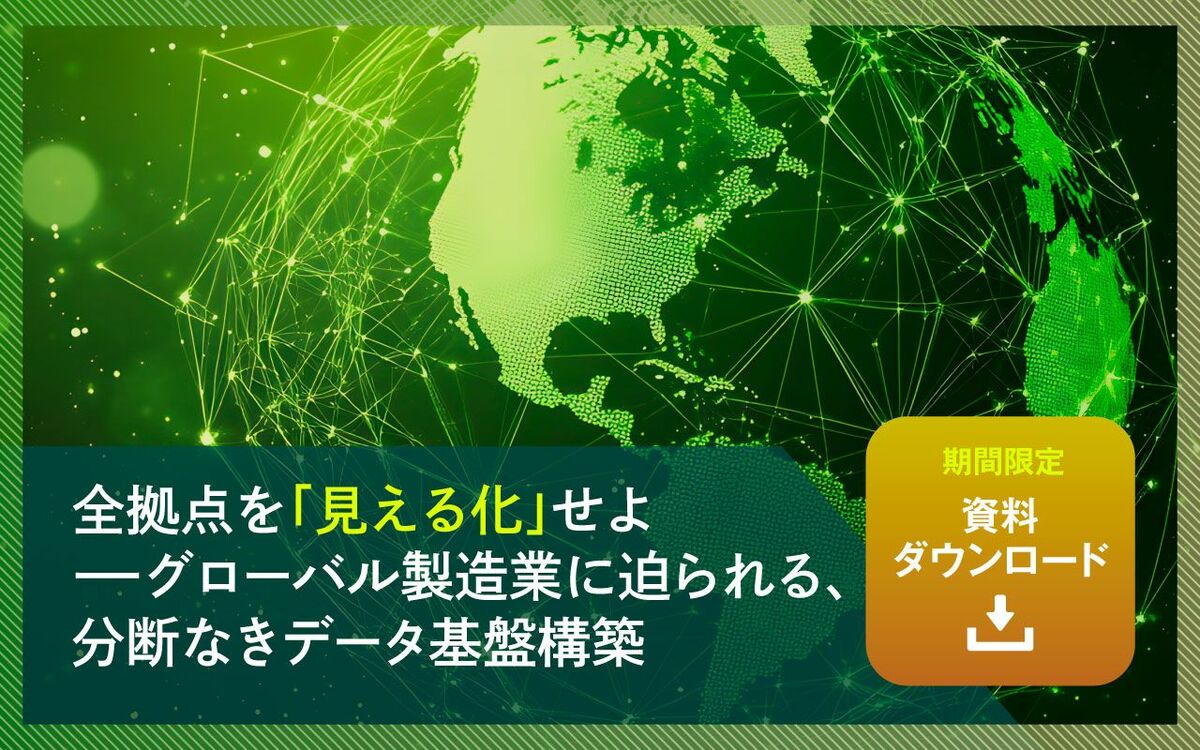 全拠点を「見える化」せよ
―グローバル製造業に迫られる、
分断なきデータ基盤構築

期間限定
資料
ダウンロード